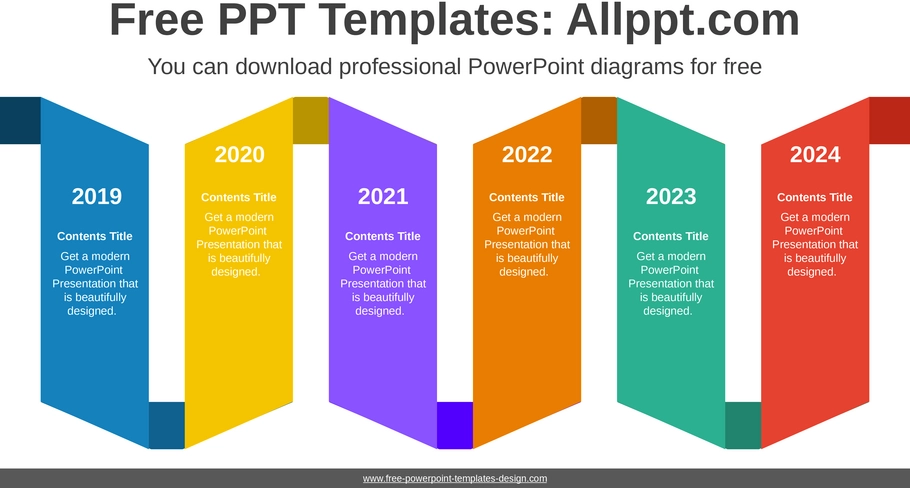 Free PPT Templates: Allppt.com

You can download professional PowerPoint diagrams for free

2019

Contents Title

Get a modern PowerPoint Presentation that is beautifully designed.

2020

Contents Title

Get a modern PowerPoint Presentation that is beautifully designed.

2021

Contents Title

Get a modern PowerPoint Presentation that is beautifully designed.

2022

Contents Title

Get a modern PowerPoint Presentation that is beautifully designed.

2023

Contents Title

Get a modern PowerPoint Presentation that is beautifully designed.

2024

Contents Title

Get a modern PowerPoint Presentation that is beautifully designed.

www.free-powerpoint-templates-design.com